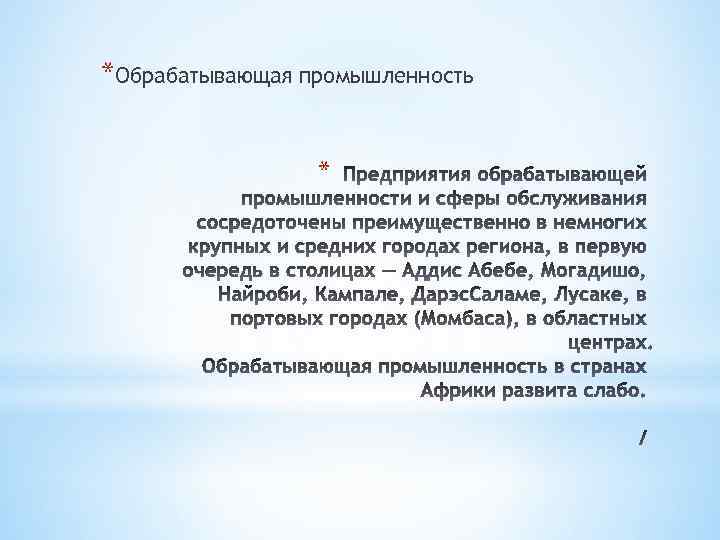 *Обрабатывающая промышленность

* Предприятия обрабатывающей промышленности и сферы обслуживания сосредоточены преимущественно в немногих крупных и средних городах региона, в первую очередь в столицах — Аддис Абебе, Могадишо, Найроби, Кампале, ДарэсСаламе, Лусаке, в портовых городах (Момбаса), в областных центрах.
Обрабатывающая промышленность в странах Африки развита слабо.

/